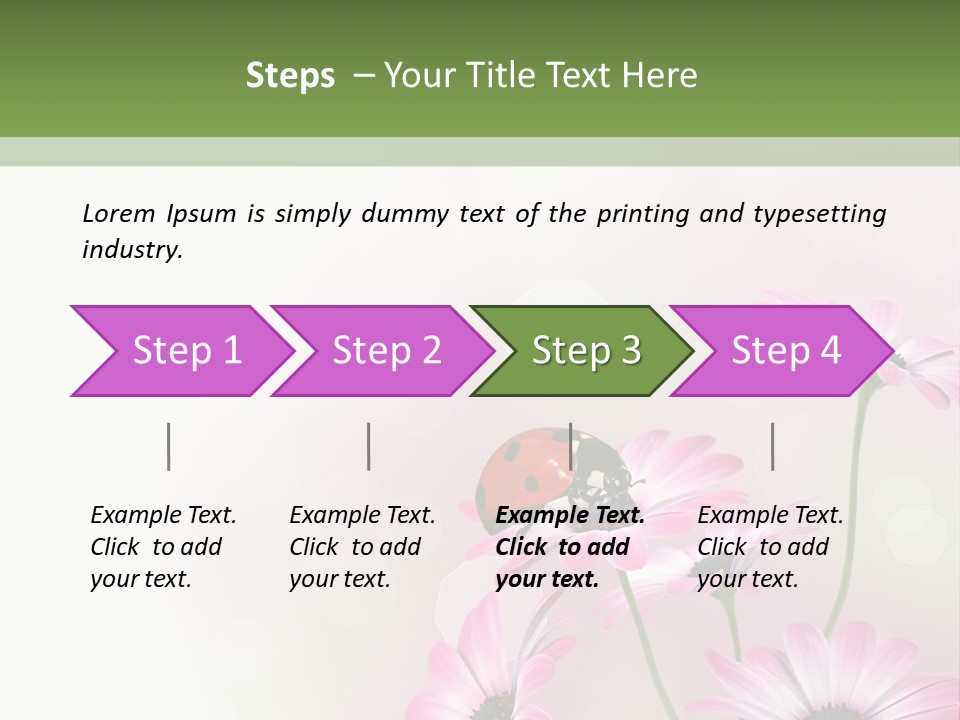 Steps – Your Title Text Here

Lorem Ipsum is simply dummy text of the printing and typesetting industry.

Step 1

Step 2

Step 3

Step 4

Example Text. Click to add your text.

Example Text. Click to add your text.

Example Text. Click to add your text.

Example Text. Click to add your text.